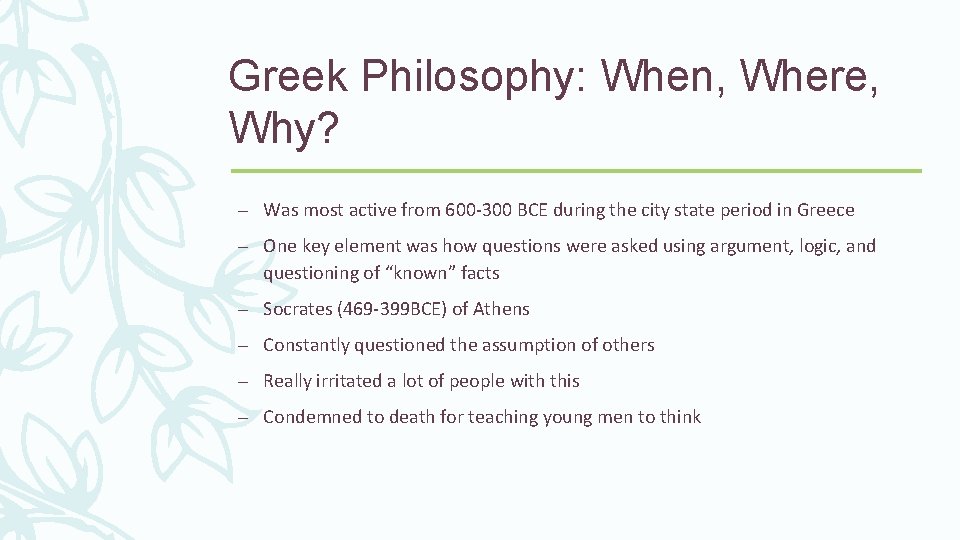 Greek Philosophy: When, Where, Why?

– Was most active from 600-300 BCE during the city state period in Greece

– One key element was how questions were asked using argument, logic, and questioning of “known” facts

– Socrates (469-399BCE) of Athens

– Constantly questioned the assumption of others

– Really irritated a lot of people with this

– Condemned to death for teaching young men to think